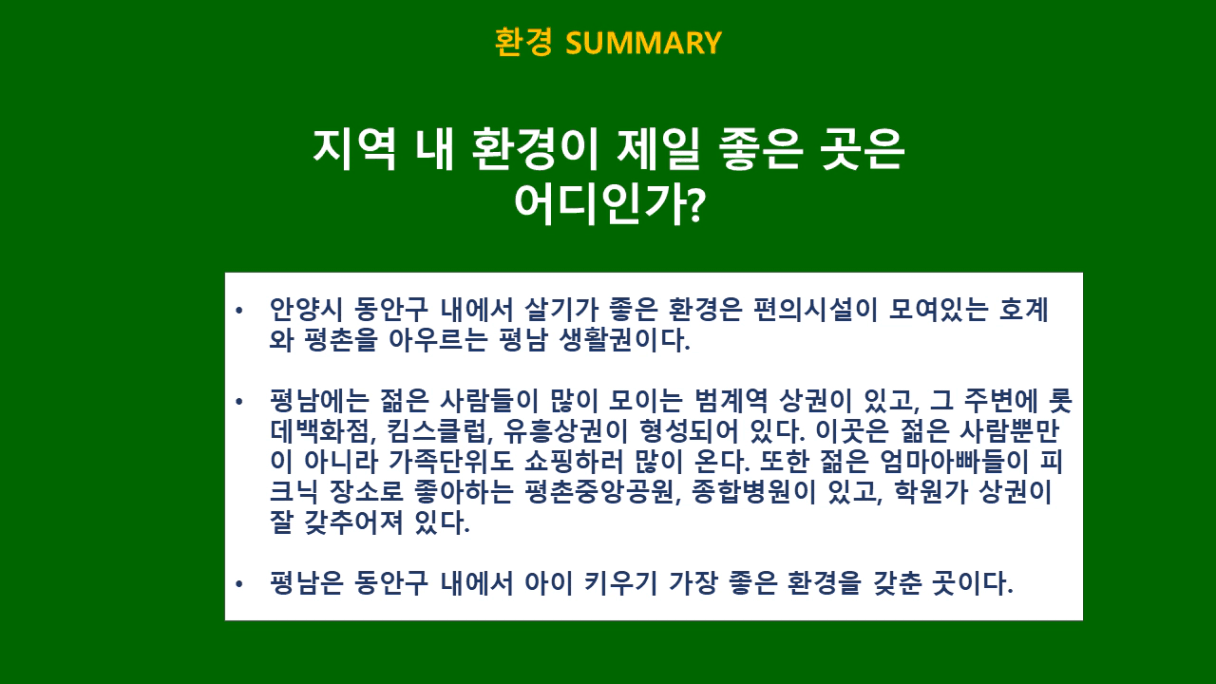 환경 SUMMARY

지역 내 환경이 제일 좋은 곳은 어디인가?

• 안양시 동안구 내에서 살기가 좋은 환경은 편의시설이 모여있는 호계와 평촌을 아우르는 평남 생활권이다.

• 평남에는 젊은 사람들이 많이 모이는 범계역 상권이 있고, 그 주변에 롯데백화점, 킴스클럽, 유흥상권이 형성되어 있다. 이곳은 젊은 사람뿐만이 아니라 가족단위도 쇼핑하러 많이 온다. 또한 젊은 엄마아빠들이 피크닉 장소로 좋아하는 평촌중앙공원, 종합병원이 있고, 학원가 상권이 잘 갖추어져 있다.

• 평남은 동안구 내에서 아이 키우기 가장 좋은 환경을 갖춘 곳이다.